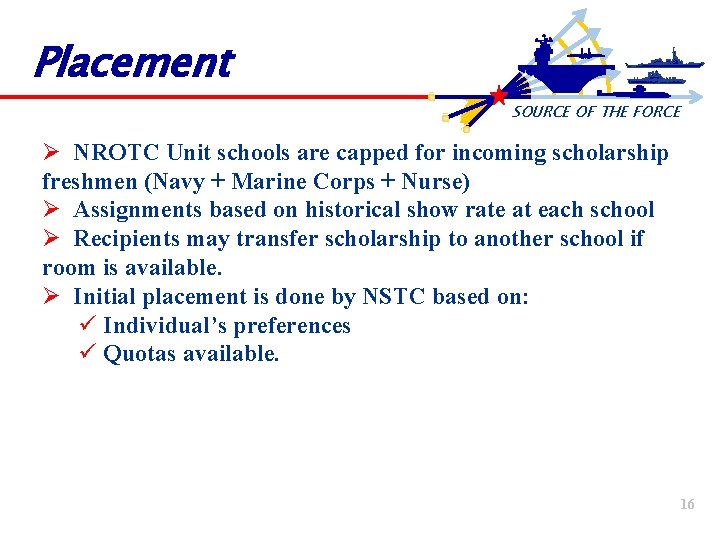 Placement

SOURCE OF THE FORCE

➢ NROTC Unit schools are capped for incoming scholarship freshmen (Navy + Marine Corps + Nurse)
➢ Assignments based on historical show rate at each school
➢ Recipients may transfer scholarship to another school if room is available.
➢ Initial placement is done by NSTC based on:
✓ Individual's preferences
✓ Quotas available.

16